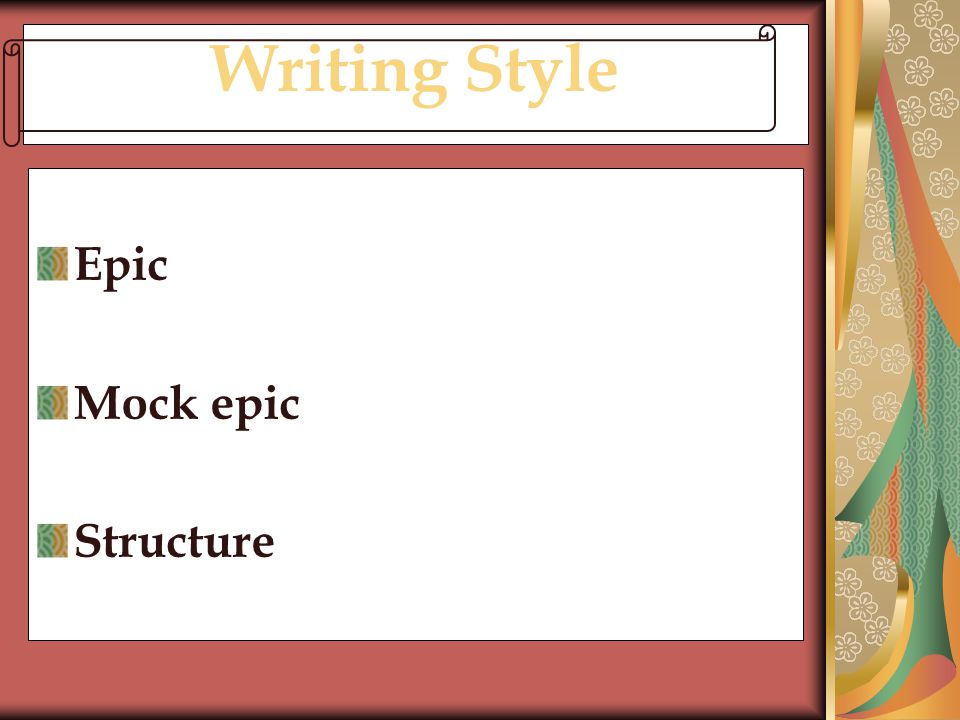 Writing Style

Epic

Mock epic

Structure